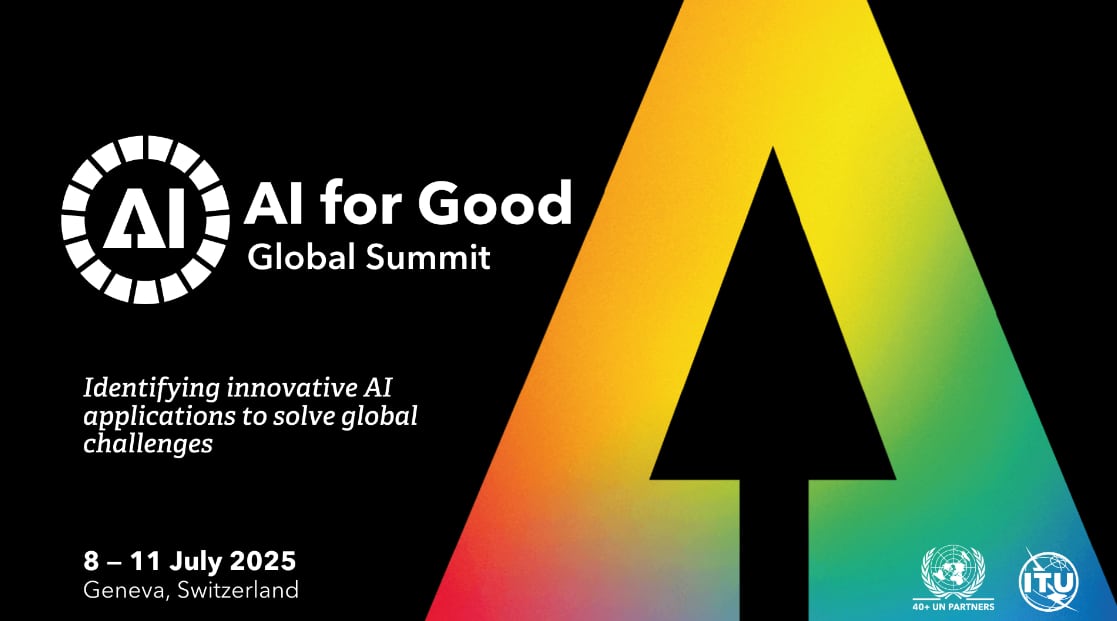 AI

AI for Good
Global Summit

Identifying innovative AI applications to solve global challenges

8 – 11 July 2025
Geneva, Switzerland

40+ UN PARTNERS

ITU